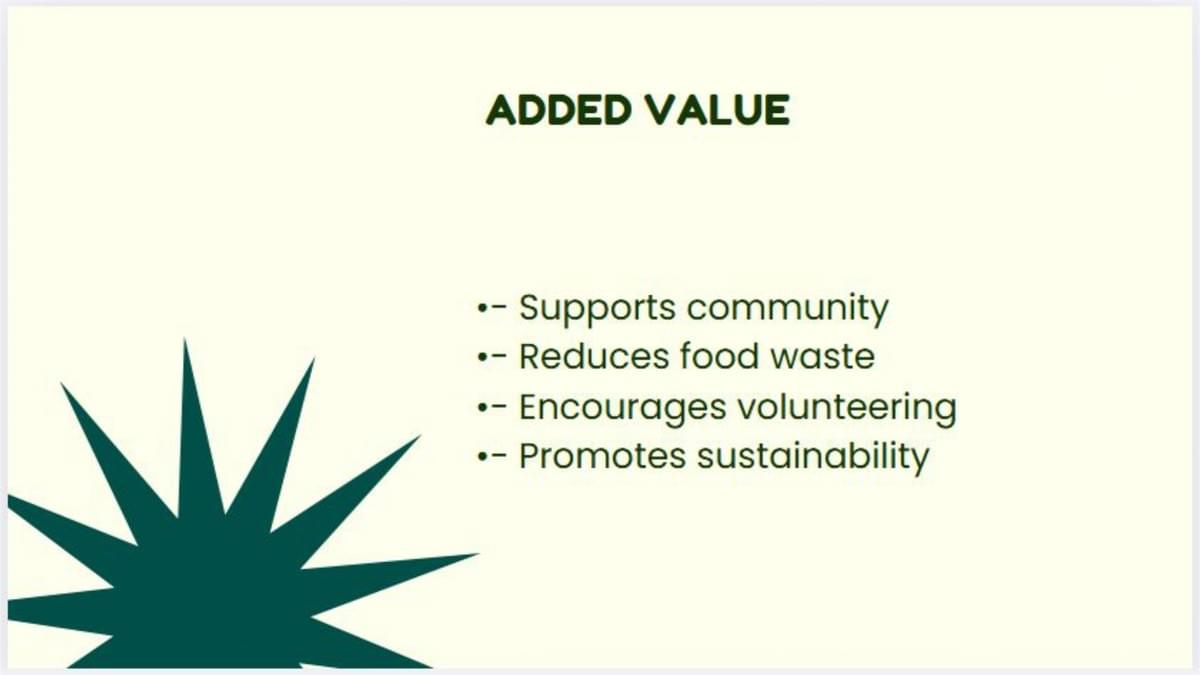 ADDED VALUE

•- Supports community
•- Reduces food waste
•- Encourages volunteering
•- Promotes sustainability